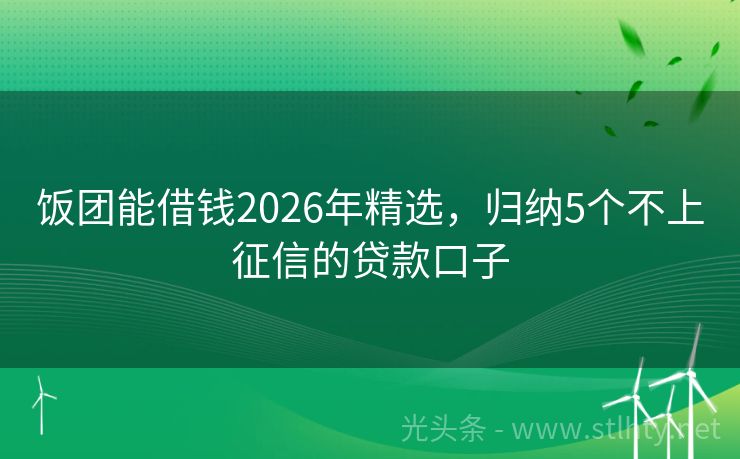 饭团能借钱2026年精选，归纳5个不上征信的贷款口子

光头条 - www.stlhty.net